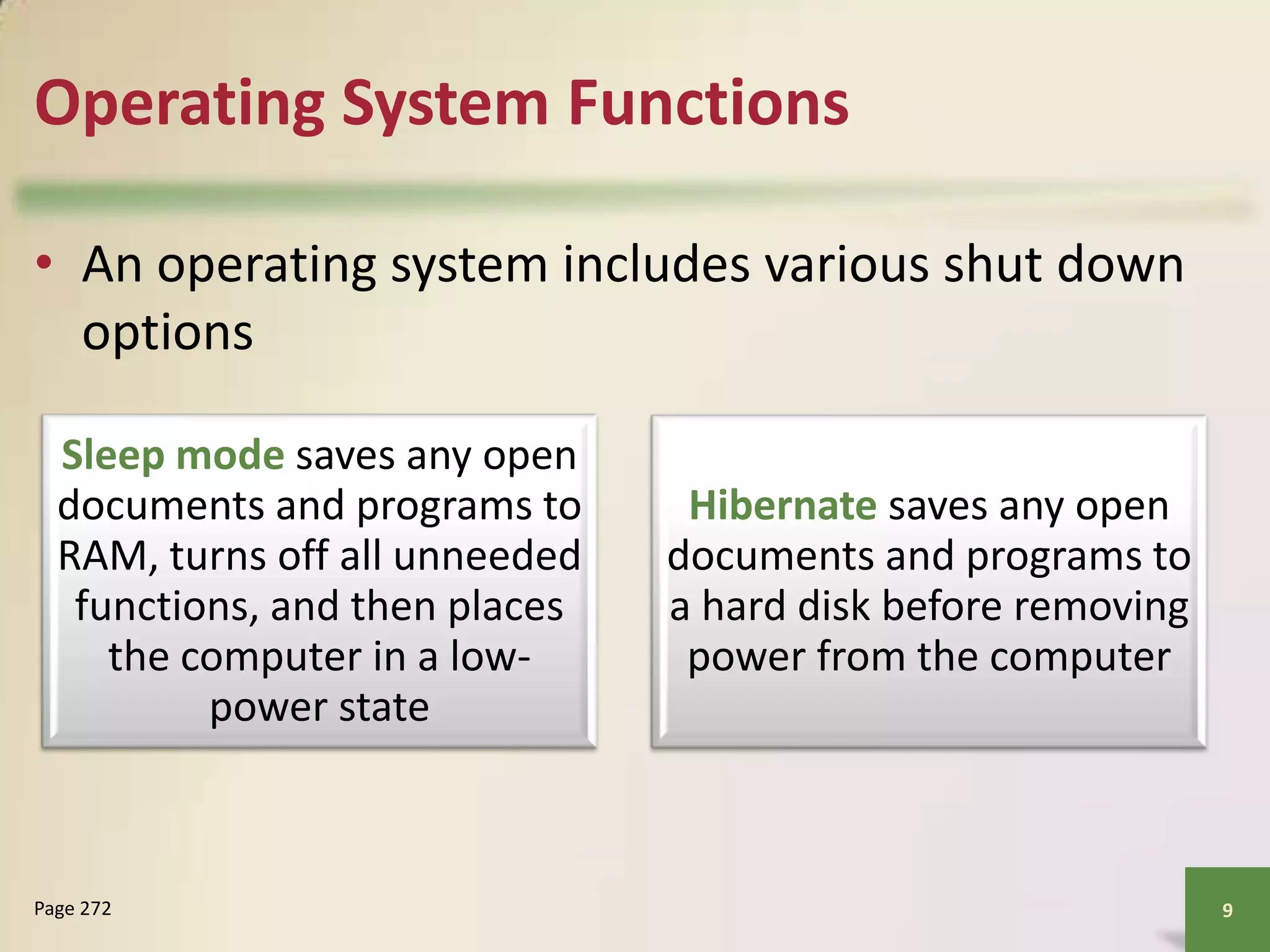 Operating System Functions

• An operating system includes various shut down options

Sleep mode saves any open documents and programs to RAM, turns off all unneeded functions, and then places the computer in a low-power state

Hibernate saves any open documents and programs to a hard disk before removing power from the computer

Page 272

9